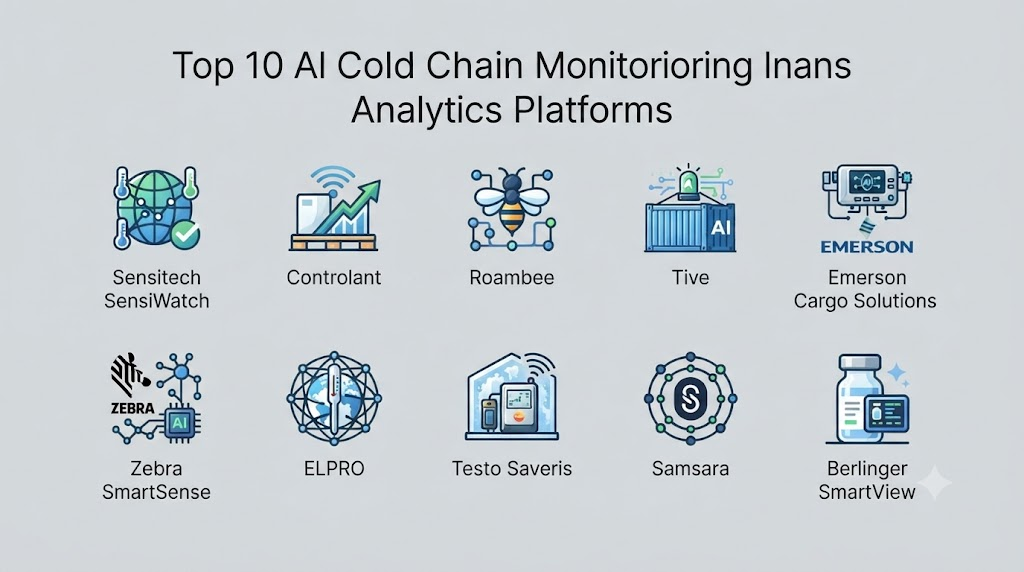 Top 10 AI Cold Chain Monitorioring Inans Analytics Platforms

Sensitech SensiWatch

Controlant

Roambee

AI

Tive

EMERSON

Emerson Cargo Solutions

ZEBRA

AI

Zebra SmartSense

ELPRO

Testo Saveris

Samsara

Berlinger SmartView